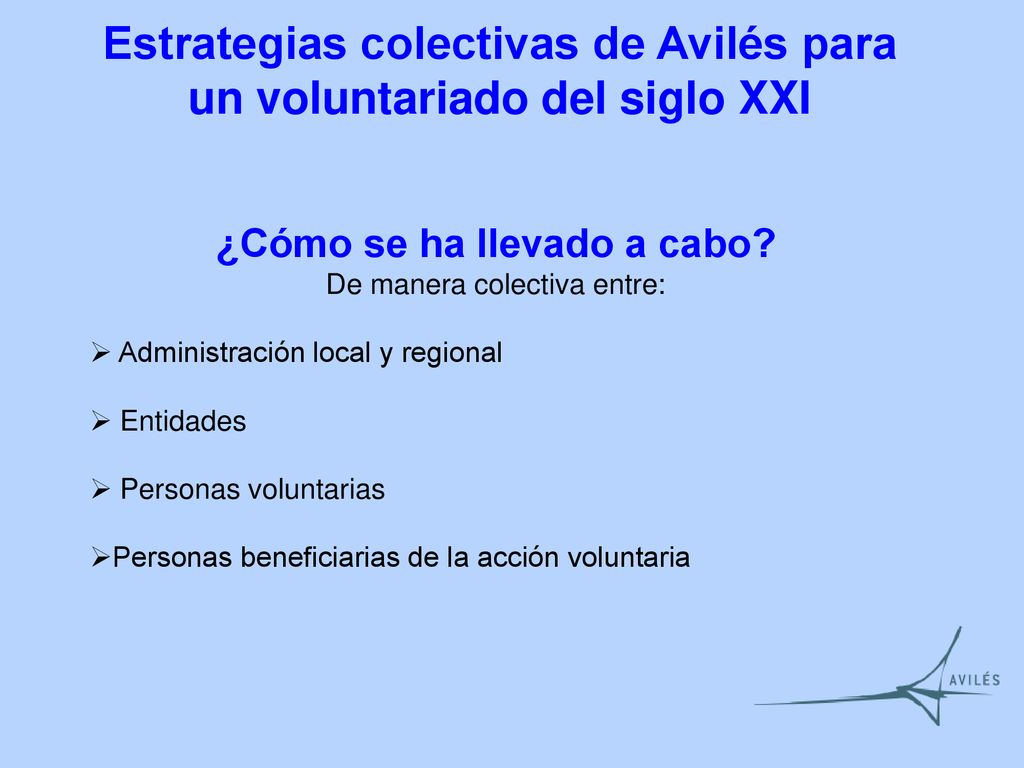 Estrategias colectivas de Avilés para un voluntariado del siglo XXI

¿Cómo se ha llevado a cabo?
De manera colectiva entre:

➢ Administración local y regional

➢ Entidades

➢ Personas voluntarias

➢Personas beneficiarias de la acción voluntaria

AVILÉS